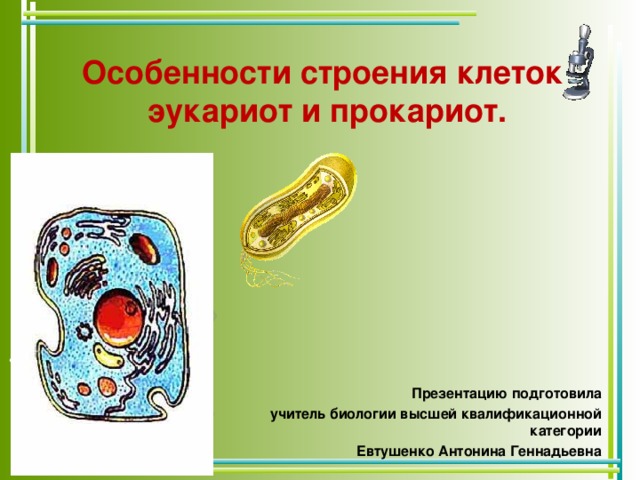 Особенности строения клеток эукариот и прокариот.

Презентацию подготовила
учитель биологии высшей квалификационной категории
Евтушенко Антонина Геннадьевна